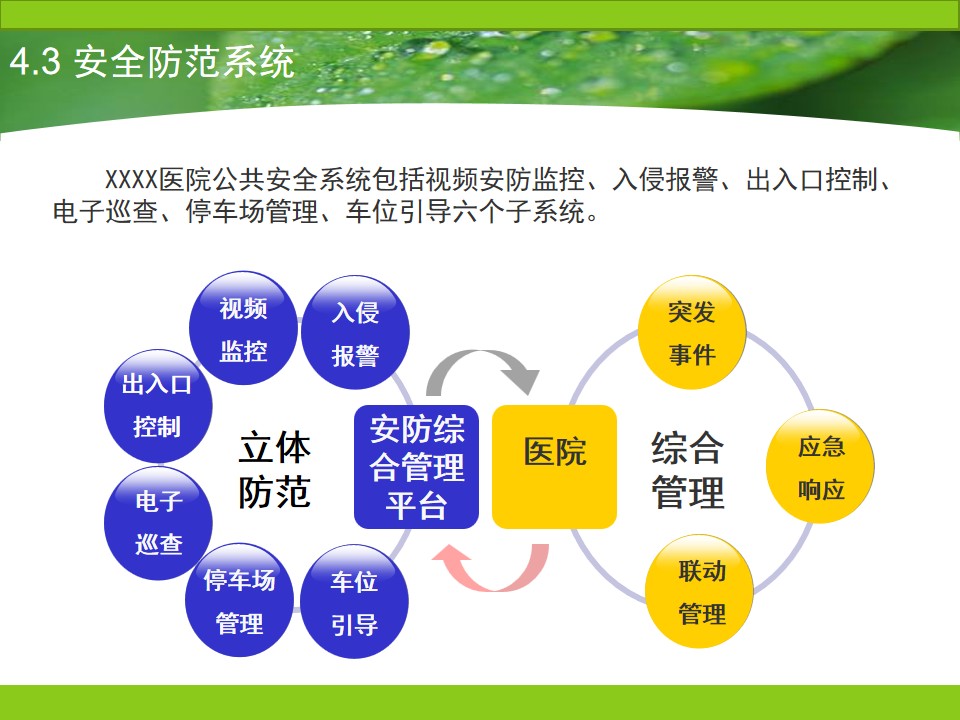 4.3 安全防范系统

XXXX医院公共安全系统包括视频安防监控、入侵报警、出入口控制、电子巡查、停车场管理、车位引导六个子系统。

视频监控

入侵报警

出入口控制

电子巡查

停车场管理

车位引导

立体防范

安防综合管理平台

医院

综合管理

突发事件

应急响应

联动管理